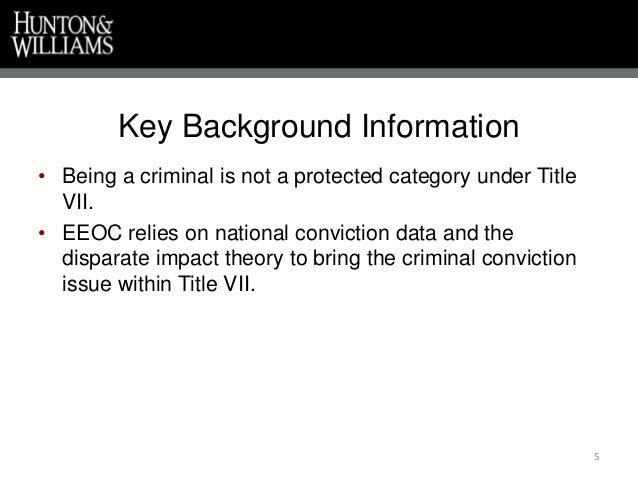 HUNTON& WILLIAMS

Key Background Information

• Being a criminal is not a protected category under Title VII.
• EEOC relies on national conviction data and the disparate impact theory to bring the criminal conviction issue within Title VII.

5